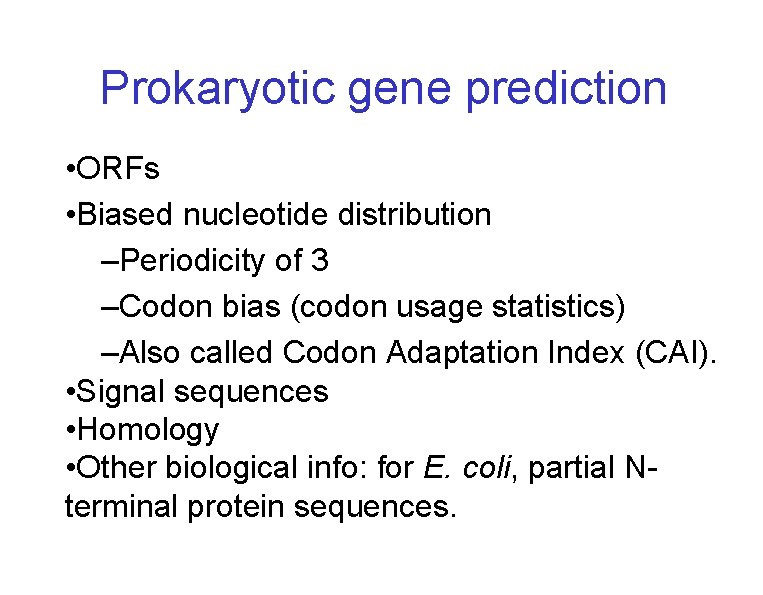 Prokaryotic gene prediction

•ORFs

•Biased nucleotide distribution

–Periodicity of 3

–Codon bias (codon usage statistics)

–Also called Codon Adaptation Index (CAI).

•Signal sequences

•Homology

•Other biological info: for E. coli, partial N-terminal protein sequences.